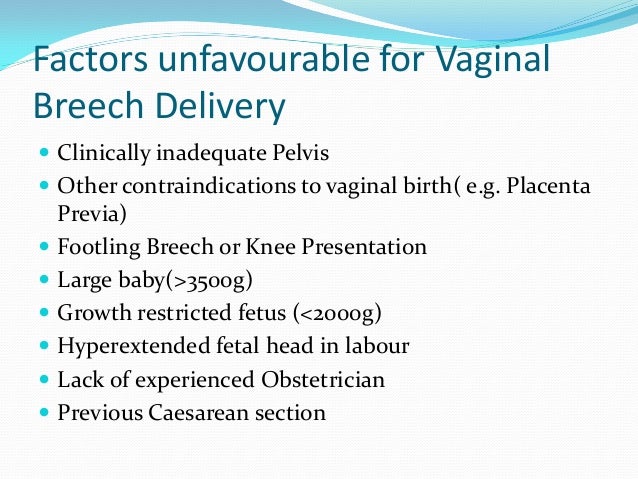 Factors unfavourable for Vaginal Breech Delivery

- Clinically inadequate Pelvis
- Other contraindications to vaginal birth( e.g. Placenta Previa)
- Footling Breech or Knee Presentation
- Large baby(>3500g)
- Growth restricted fetus (<2000g)
- Hyperextended fetal head in labour
- Lack of experienced Obstetrician
- Previous Caesarean section